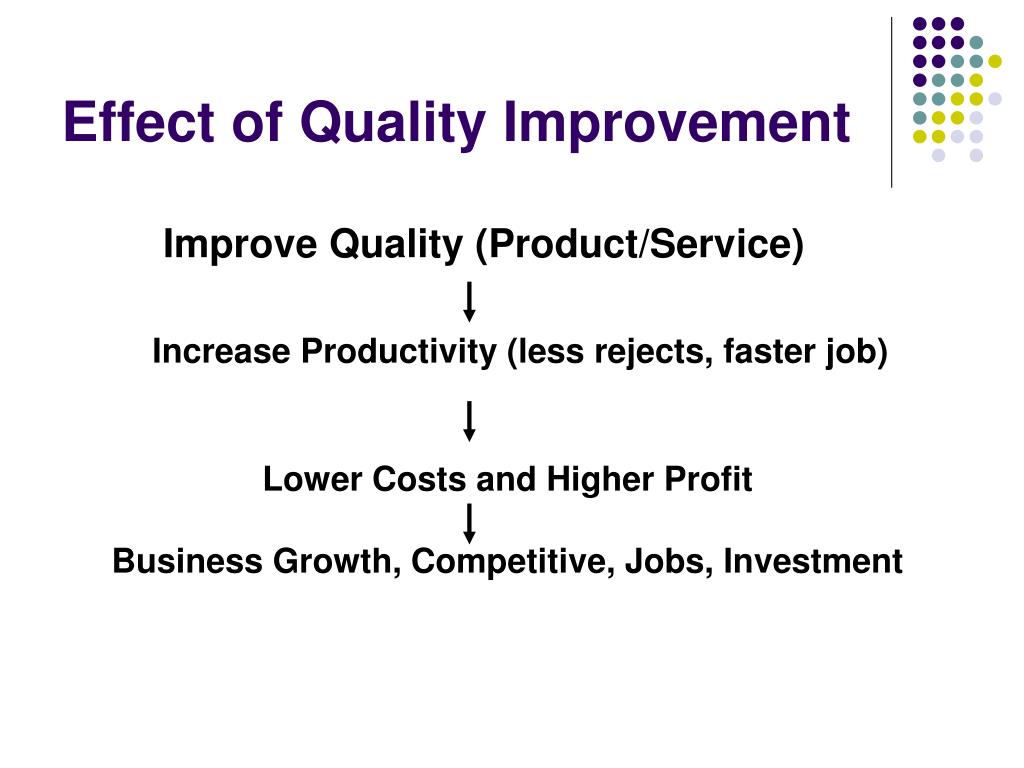 Effect of Quality Improvement

Improve Quality (Product/Service)

Increase Productivity (less rejects, faster job)

Lower Costs and Higher Profit

Business Growth, Competitive, Jobs, Investment